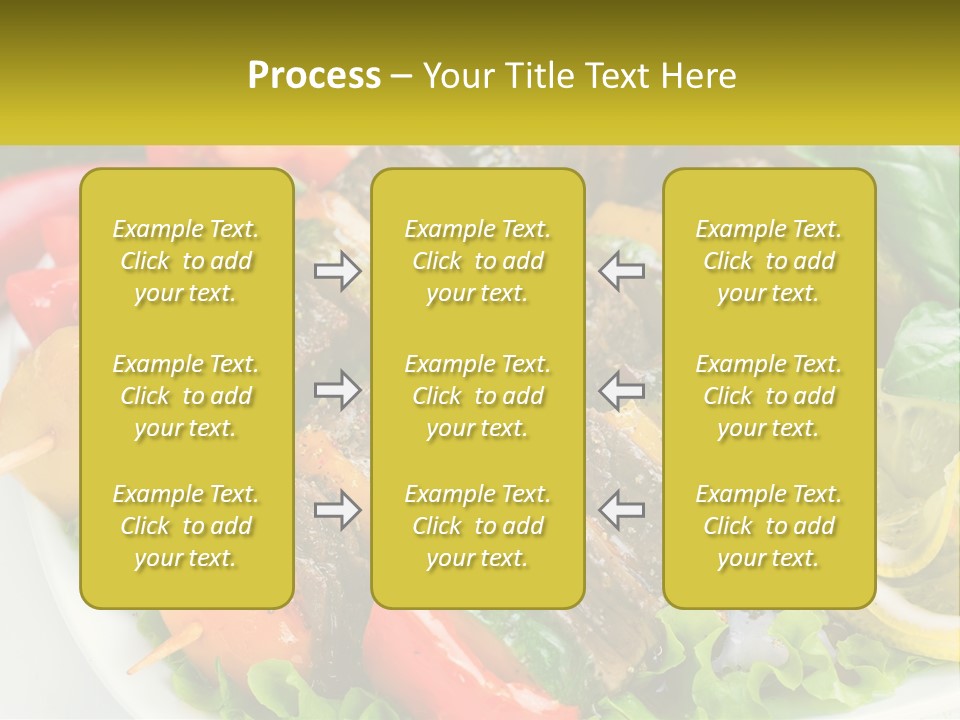 Process – Your Title Text Here

Example Text. Click to add your text.

Example Text. Click to add your text.

Example Text. Click to add your text.

Example Text. Click to add your text.

Example Text. Click to add your text.

Example Text. Click to add your text.

Example Text. Click to add your text.

Example Text. Click to add your text.

Example Text. Click to add your text.